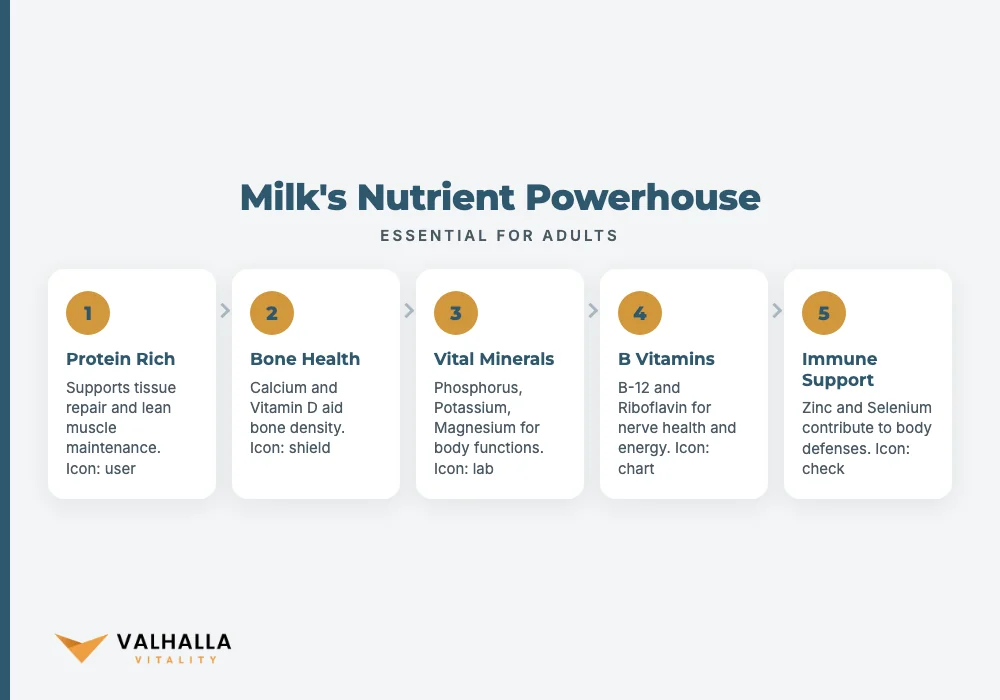 Milk's Nutrient Powerhouse

ESSENTIAL FOR ADULTS

1

Protein Rich

Supports tissue repair and lean muscle maintenance. Icon: user

2

Bone Health

Calcium and Vitamin D aid bone density. Icon: shield

3

Vital Minerals

Phosphorus, Potassium, Magnesium for body functions. Icon: lab

4

B Vitamins

B-12 and Riboflavin for nerve health and energy. Icon: chart

5

Immune Support

Zinc and Selenium contribute to body defenses. Icon: check

VALHALLA
VITALITY